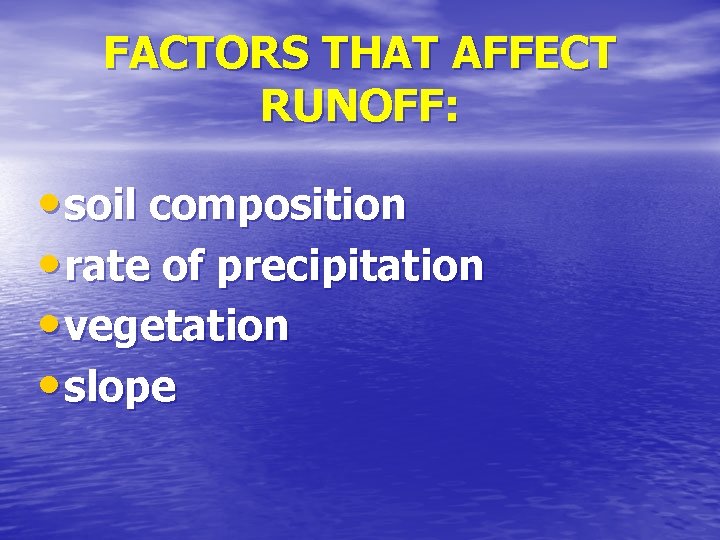 FACTORS THAT AFFECT RUNOFF:

• soil composition
• rate of precipitation
• vegetation
• slope